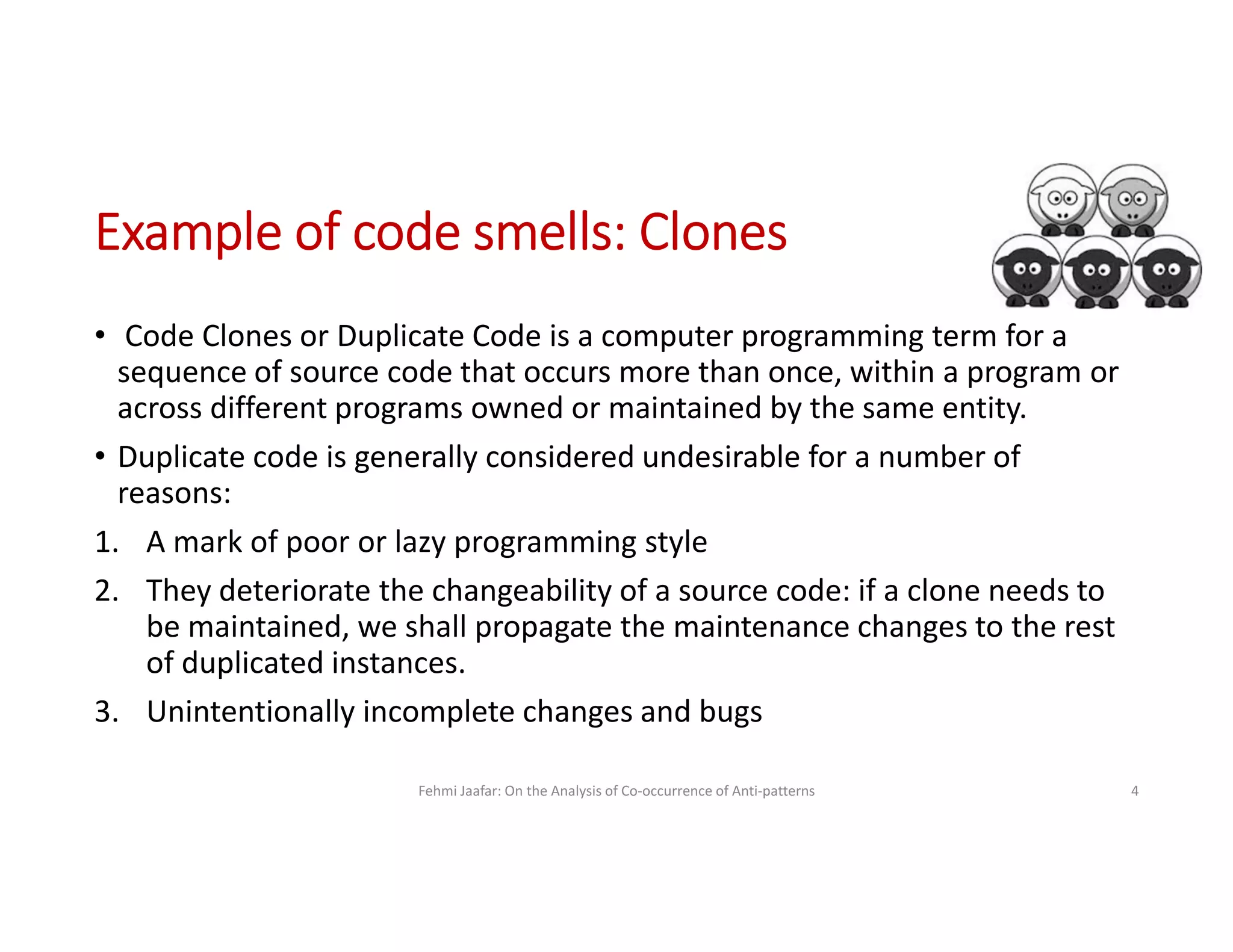 Example of code smells: Clones

• Code Clones or Duplicate Code is a computer programming term for a sequence of source code that occurs more than once, within a program or across different programs owned or maintained by the same entity.

• Duplicate code is generally considered undesirable for a number of reasons:

1. A mark of poor or lazy programming style

2. They deteriorate the changeability of a source code: if a clone needs to be maintained, we shall propagate the maintenance changes to the rest of duplicated instances.

3. Unintentionally incomplete changes and bugs

Fehmi Jaafar: On the Analysis of Co-occurrence of Anti-patterns

4